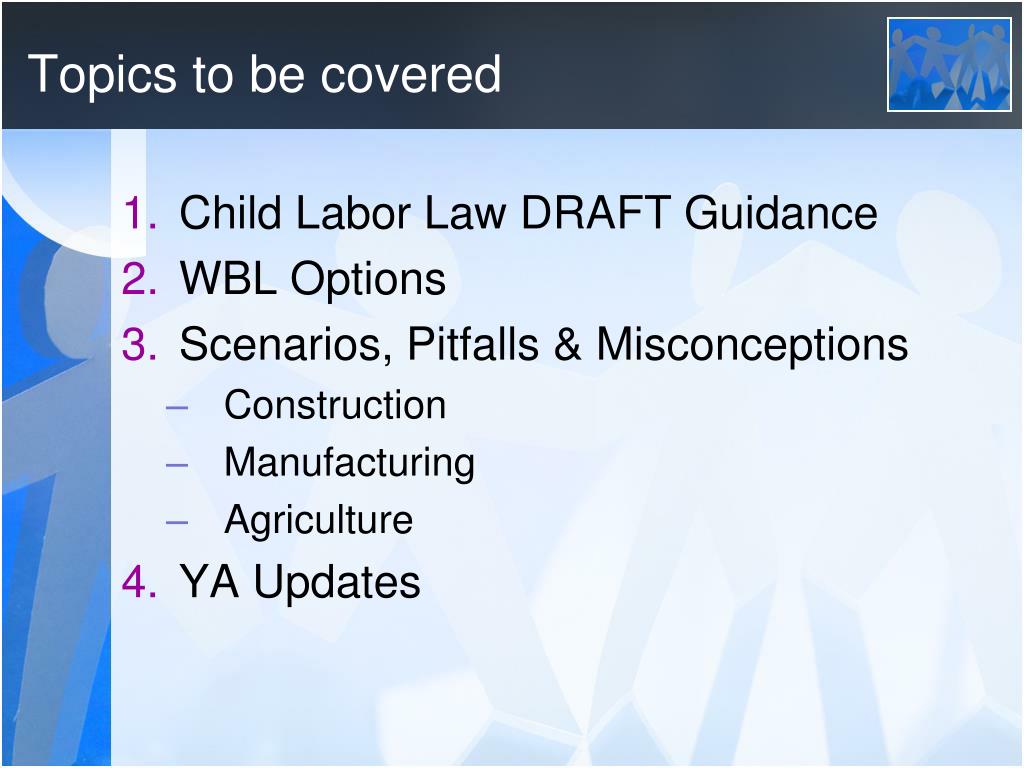 Topics to be covered

1. Child Labor Law DRAFT Guidance
2. WBL Options
3. Scenarios, Pitfalls & Misconceptions
– Construction
– Manufacturing
– Agriculture
4. YA Updates